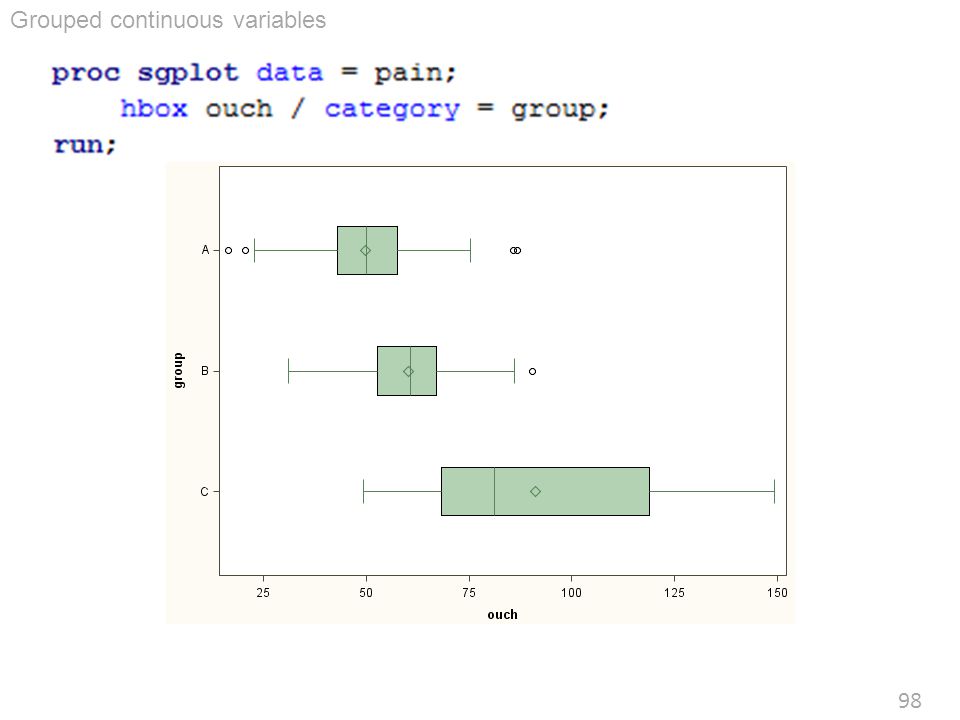 Grouped continuous variables

proc sgplot data = pain;
hbox ouch / category = group;
run;

A
B
C
group

25 50 75 100 125 150
ouch

98